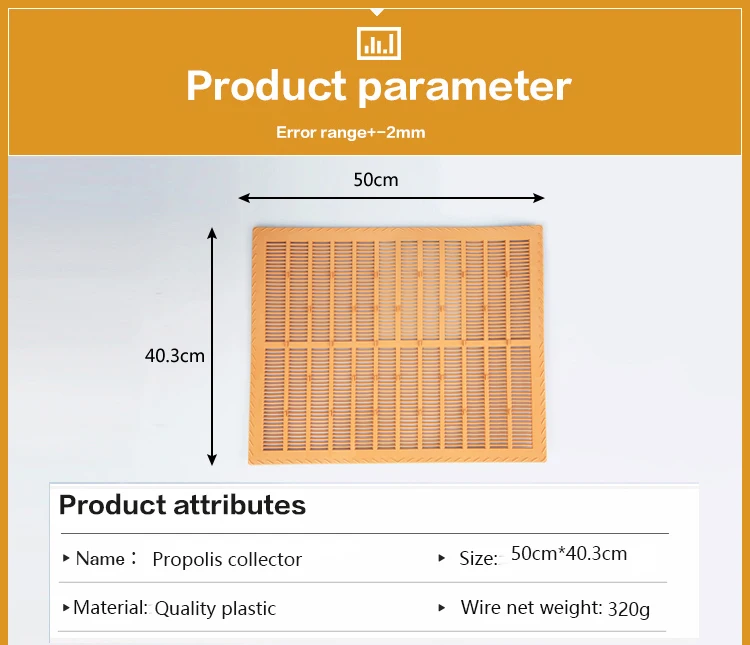 Product parameter

Error range+-2mm

50cm

40.3cm

Product attributes

▸ Name： Propolis collector

▸ Size: 50cm*40.3cm

▸ Material: Quality plastic

▸ Wire net weight: 320g